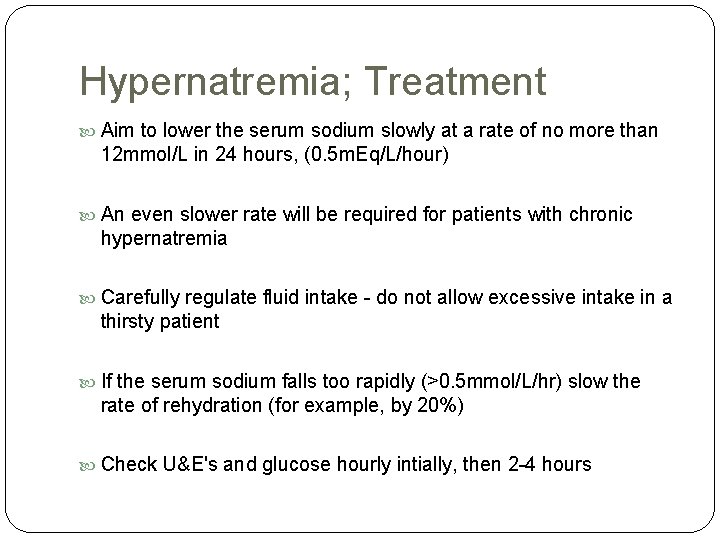 Hypernatremia; Treatment

Aim to lower the serum sodium slowly at a rate of no more than 12mmol/L in 24 hours, (0.5mEq/L/hour)

An even slower rate will be required for patients with chronic hypernatremia

Carefully regulate fluid intake - do not allow excessive intake in a thirsty patient

If the serum sodium falls too rapidly (>0.5mmol/L/hr) slow the rate of rehydration (for example, by 20%)

Check U&E's and glucose hourly intially, then 2-4 hours